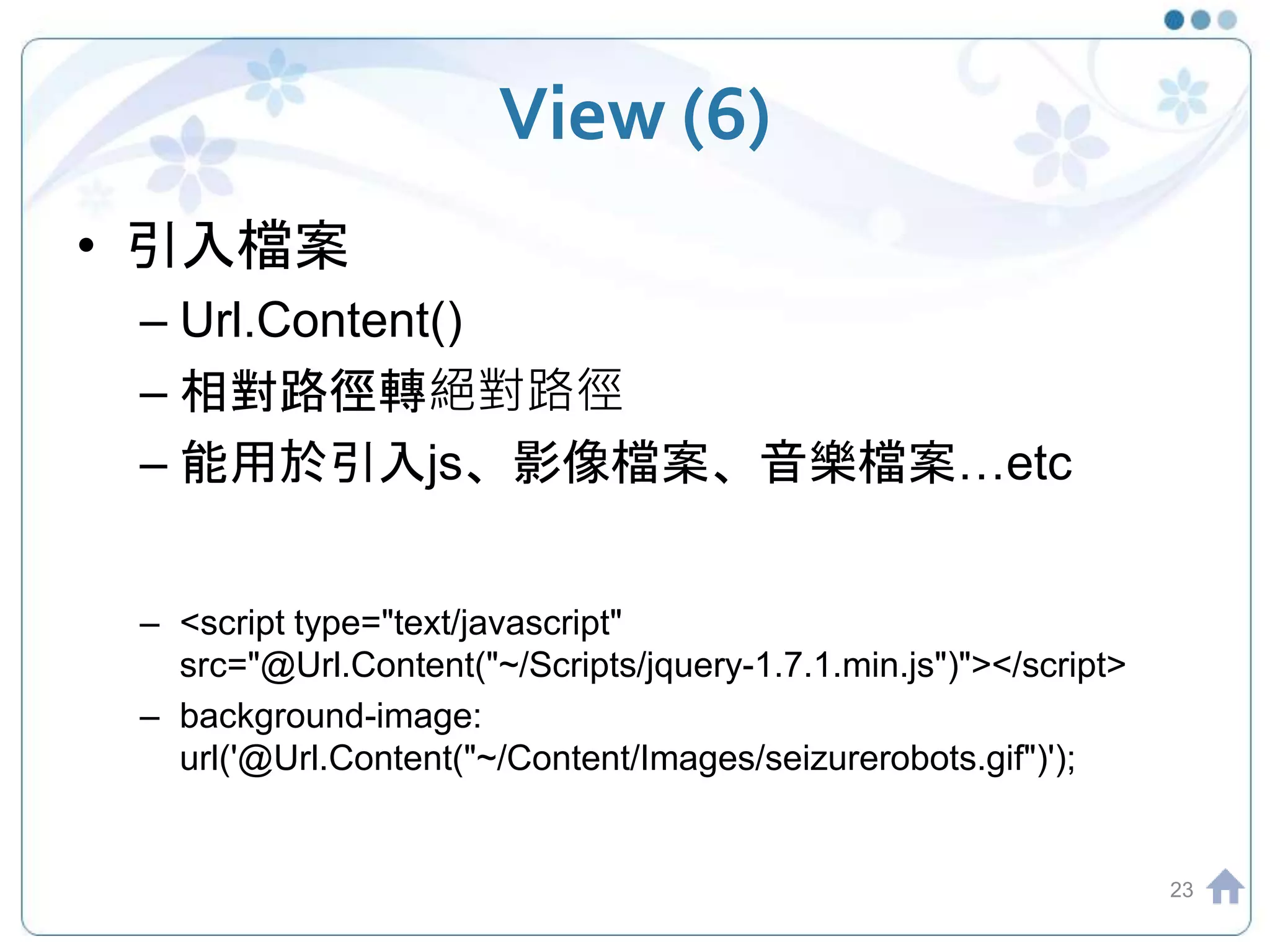 View (6)

• 引入檔案
– Url.Content()
– 相對路徑轉絕對路徑
– 能用於引入js、影像檔案、音樂檔案...etc

– <script type="text/javascript" src="@Url.Content("~/Scripts/jquery-1.7.1.min.js")"></script>
– background-image: url('@Url.Content("~/Content/Images/seizurerobots.gif")');

23